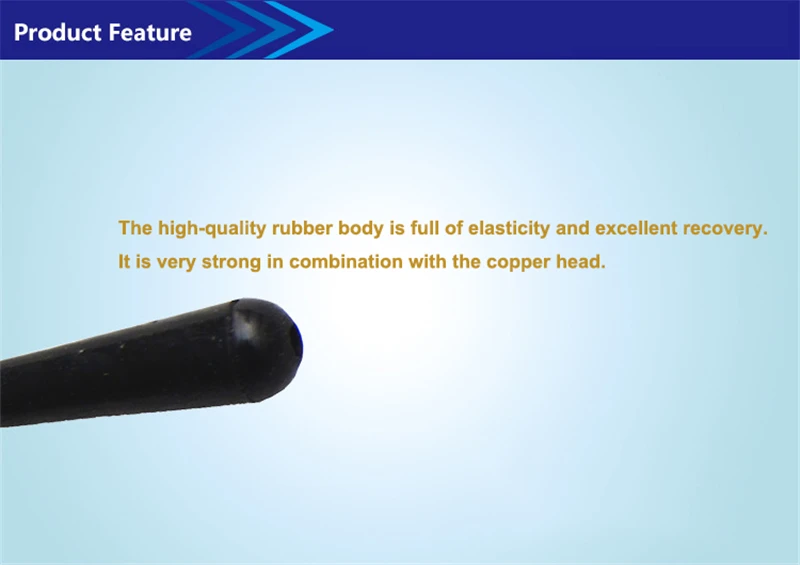 Product Feature

The high-quality rubber body is full of elasticity and excellent recovery.
It is very strong in combination with the copper head.